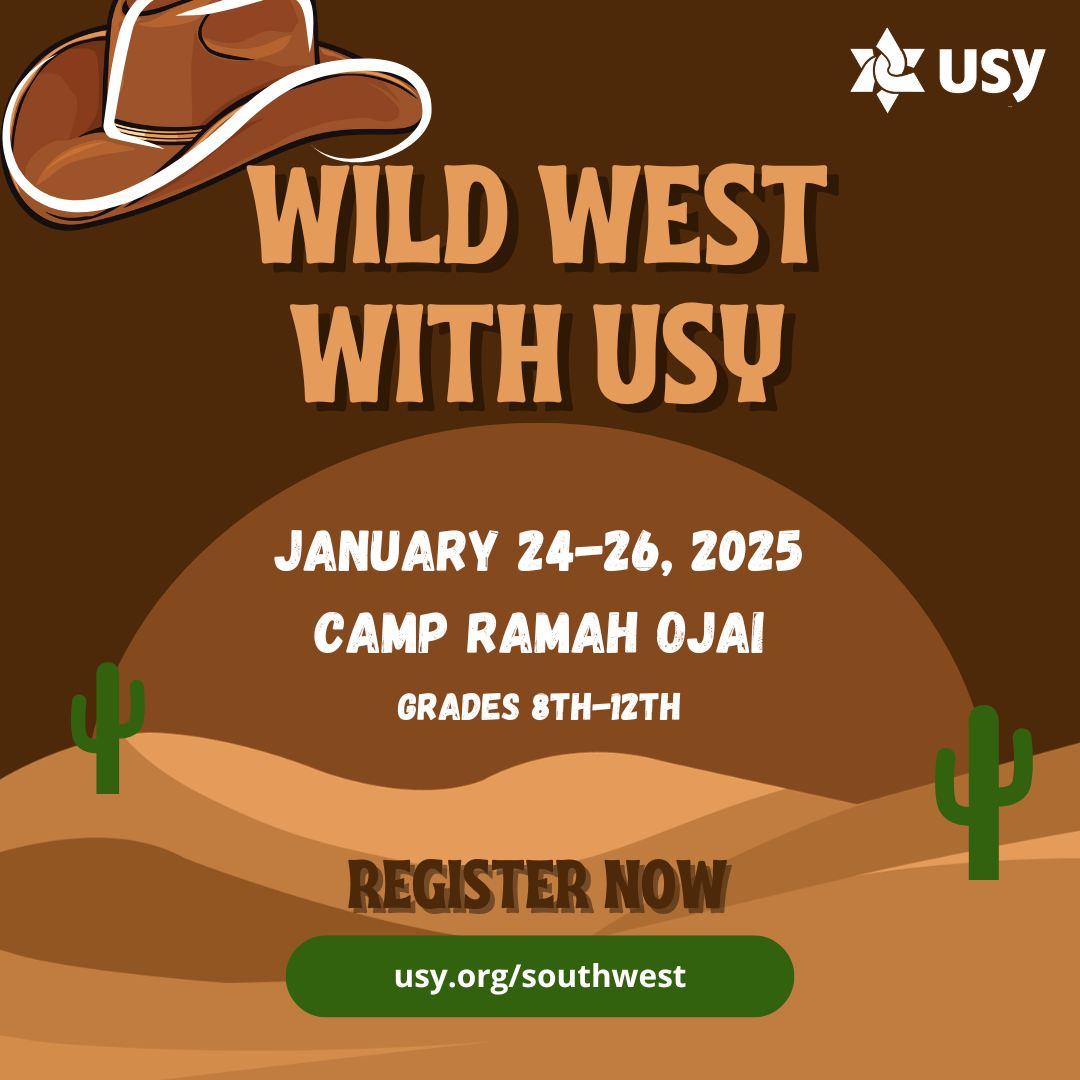 USY

WILD WEST WITH USY

JANUARY 24-26, 2025
CAMP RAMAH OJAI
GRADES 8TH-12TH

REGISTER NOW

usy.org/southwest